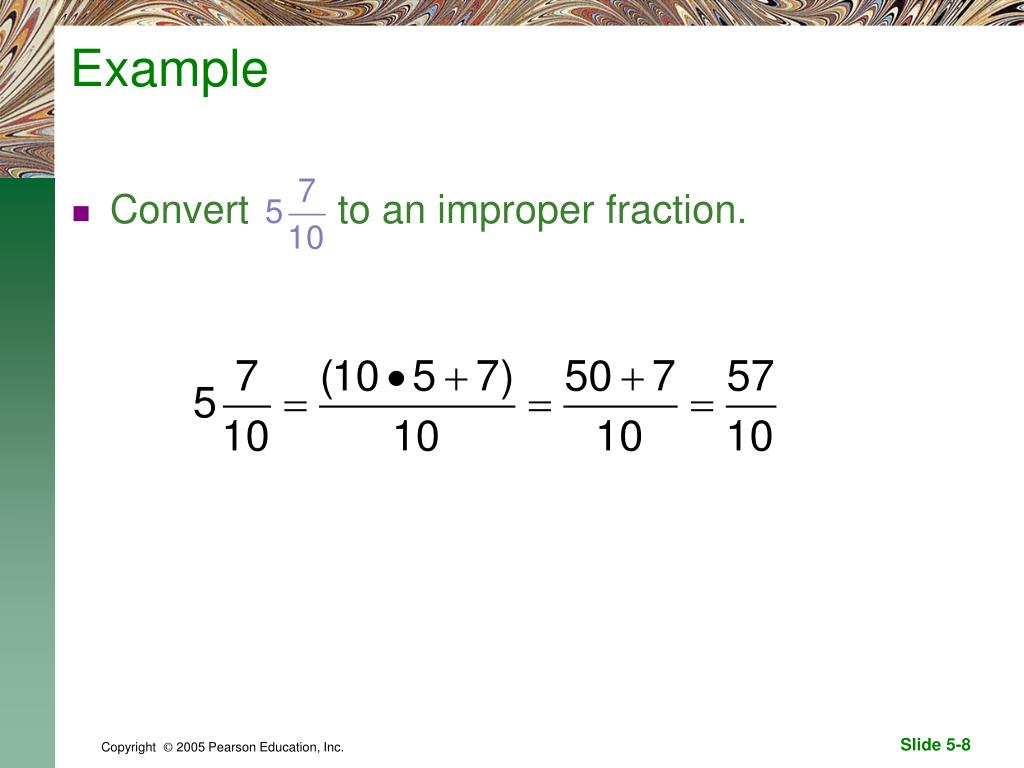 Example

Convert $5\frac{7}{10}$ to an improper fraction.

$5\frac{7}{10} = \frac{(10 \bullet 5 + 7)}{10} = \frac{50 + 7}{10} = \frac{57}{10}$

Copyright © 2005 Pearson Education, Inc.

Slide 5-8